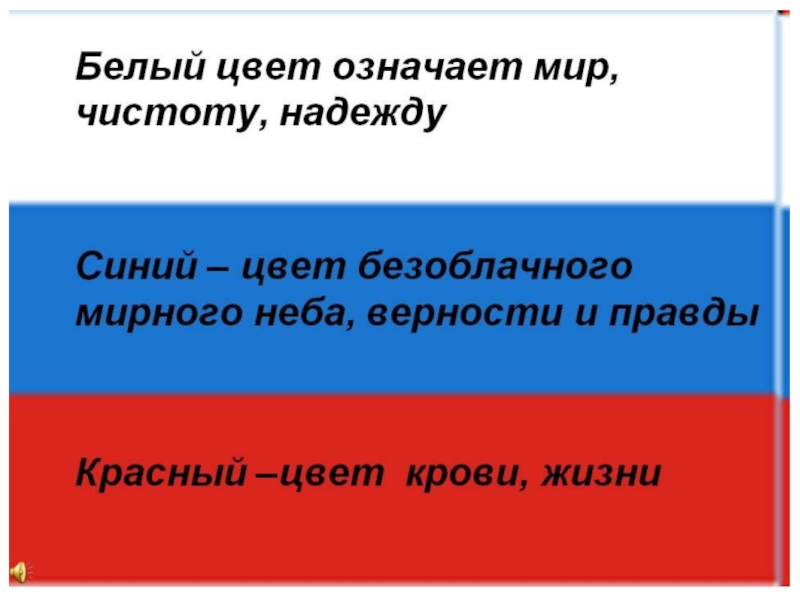 Белый цвет означает мир, чистоту, надежду

Синий – цвет безоблачного мирного неба, верности и правды

Красный –цвет крови, жизни